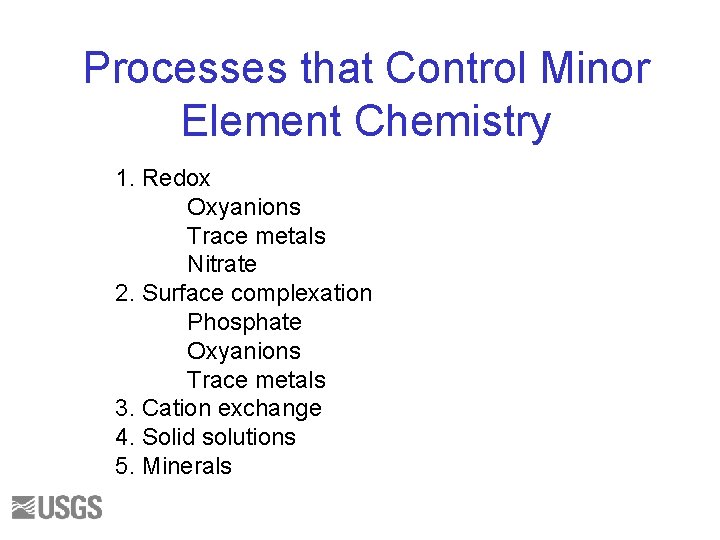 Processes that Control Minor Element Chemistry

1. Redox
Oxyanions
Trace metals
Nitrate
2. Surface complexation
Phosphate
Oxyanions
Trace metals
3. Cation exchange
4. Solid solutions
5. Minerals

USGS